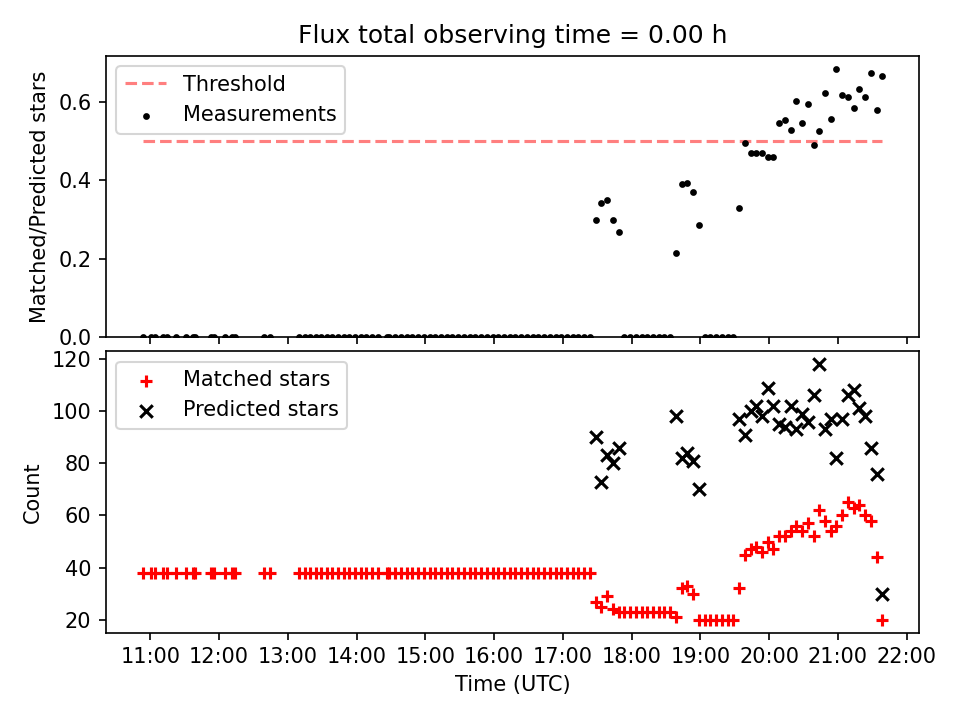 Flux total observing time = 0.00 h

Threshold
Measurements

Matched/Predicted stars

0.6
0.4
0.2
0.0

Matched stars
Predicted stars

Count

120
100
80
60
40
20

11:00 12:00 13:00 14:00 15:00 16:00 17:00 18:00 19:00 20:00 21:00 22:00

Time (UTC)